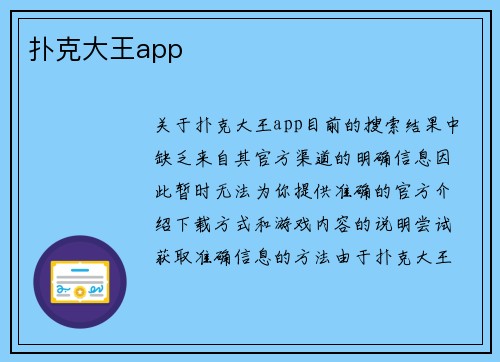 扑克大王app

关于扑克大王app目前的搜索结果中缺乏来自其官方渠道的明确信息因此暂时无法为你提供准确的官方介绍下载方式和游戏内容的说明尝试获取准确信息的方法由于扑克大王